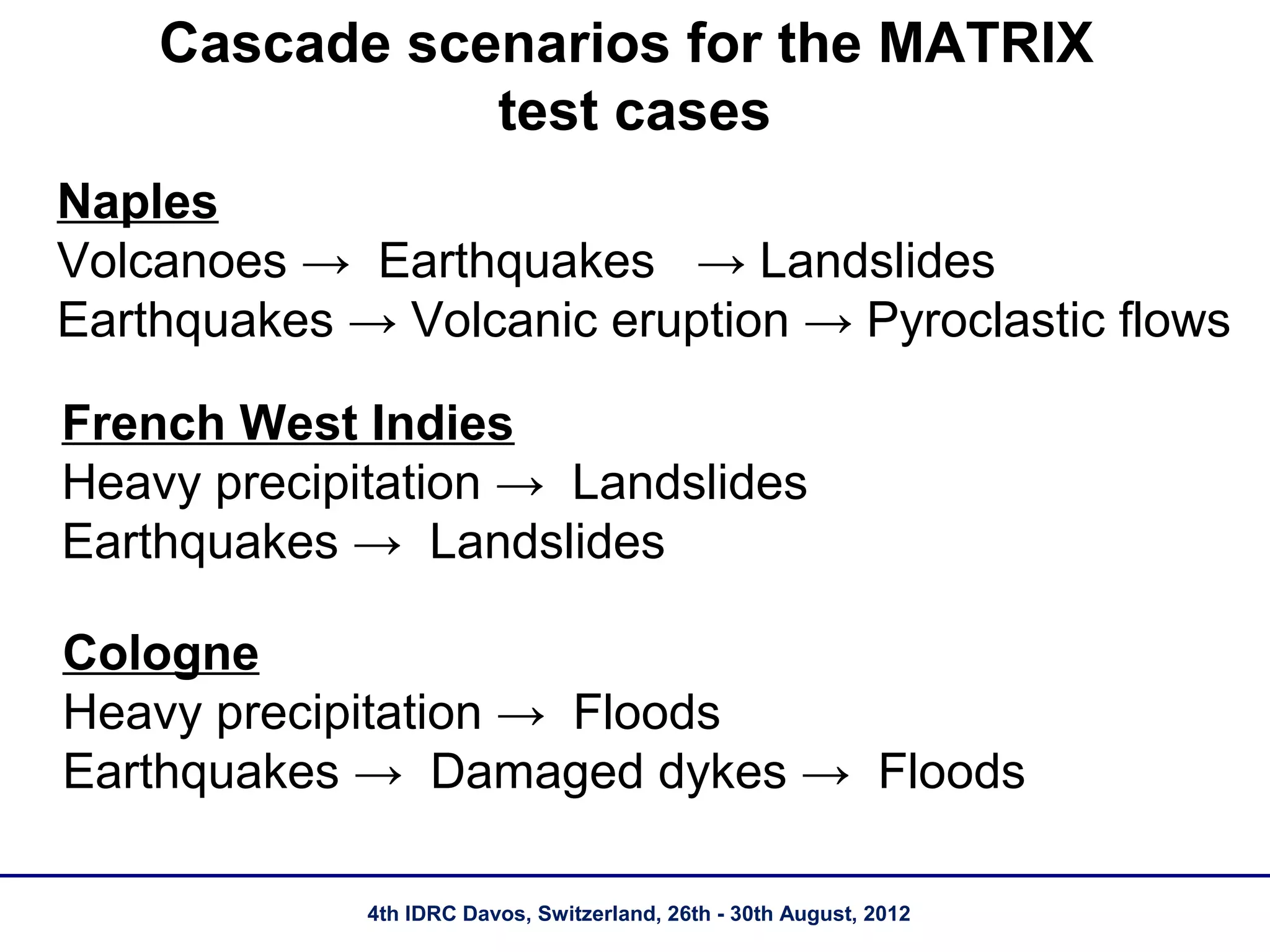 Cascade scenarios for the MATRIX test cases

Naples
Volcanoes → Earthquakes → Landslides
Earthquakes → Volcanic eruption → Pyroclastic flows

French West Indies
Heavy precipitation → Landslides
Earthquakes → Landslides

Cologne
Heavy precipitation → Floods
Earthquakes → Damaged dykes → Floods

4th IDRC Davos, Switzerland, 26th - 30th August, 2012